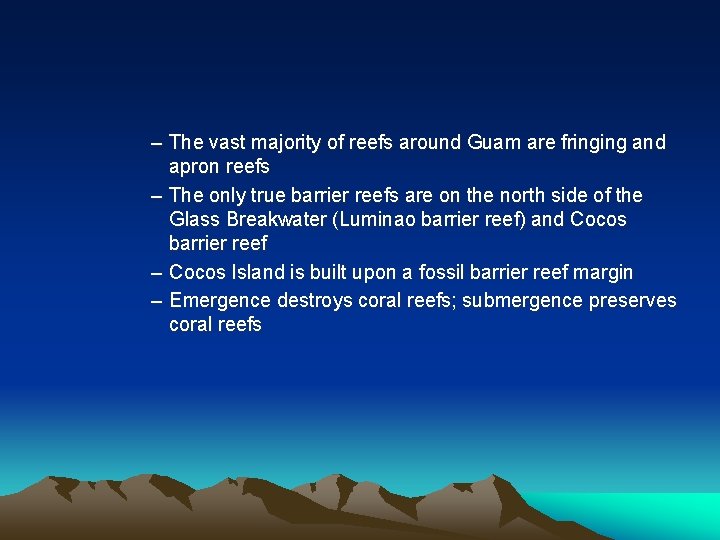 – The vast majority of reefs around Guam are fringing and apron reefs

– The only true barrier reefs are on the north side of the Glass Breakwater (Luminao barrier reef) and Cocos barrier reef

– Cocos Island is built upon a fossil barrier reef margin

– Emergence destroys coral reefs; submergence preserves coral reefs